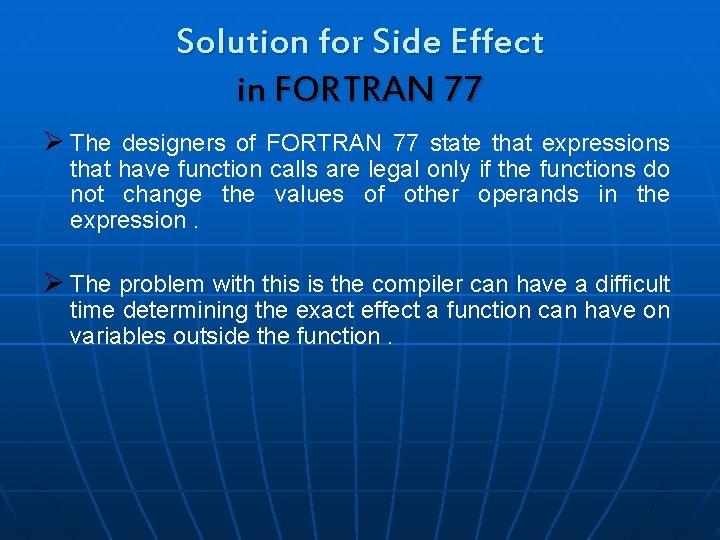 Solution for Side Effect
in FORTRAN 77

➢ The designers of FORTRAN 77 state that expressions that have function calls are legal only if the functions do not change the values of other operands in the expression .

➢ The problem with this is the compiler can have a difficult time determining the exact effect a function can have on variables outside the function .